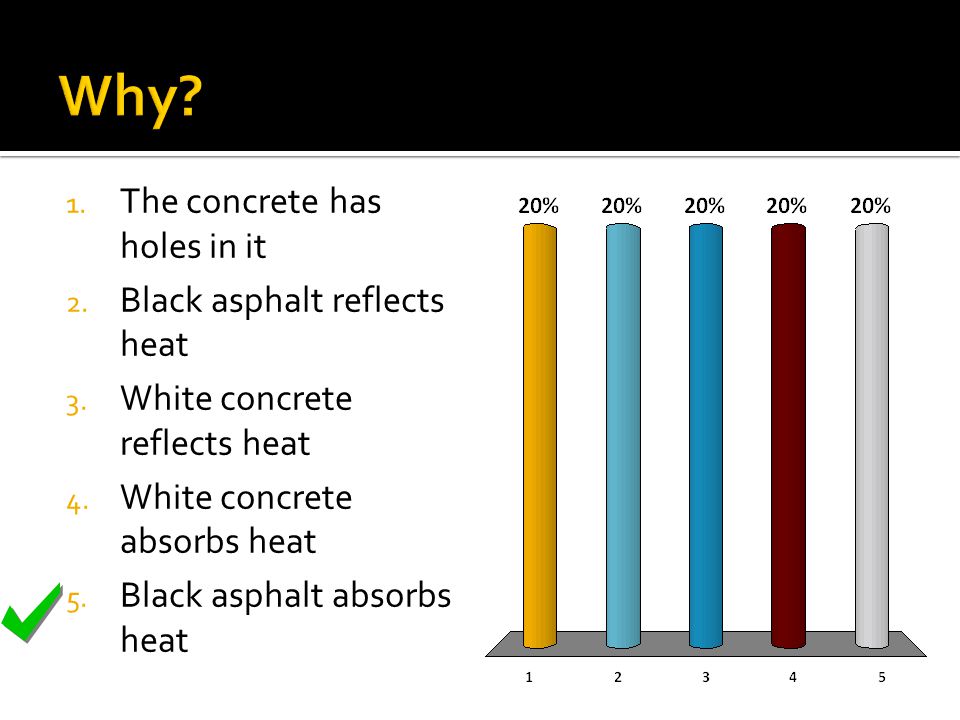 Why?

1. The concrete has holes in it
2. Black asphalt reflects heat
3. White concrete reflects heat
4. White concrete absorbs heat
5. Black asphalt absorbs heat

20% 20% 20% 20% 20%

1 2 3 4 5